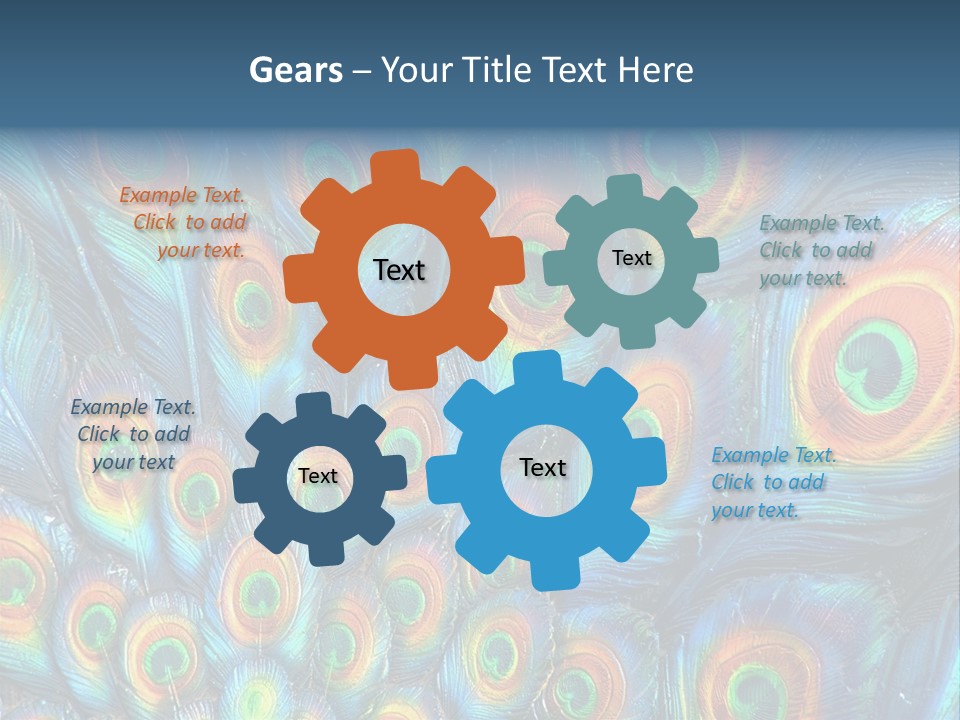 Gears – Your Title Text Here

Example Text. Click to add your text.

Text

Text

Example Text. Click to add your text.

Example Text. Click to add your text

Text

Text

Example Text. Click to add your text.